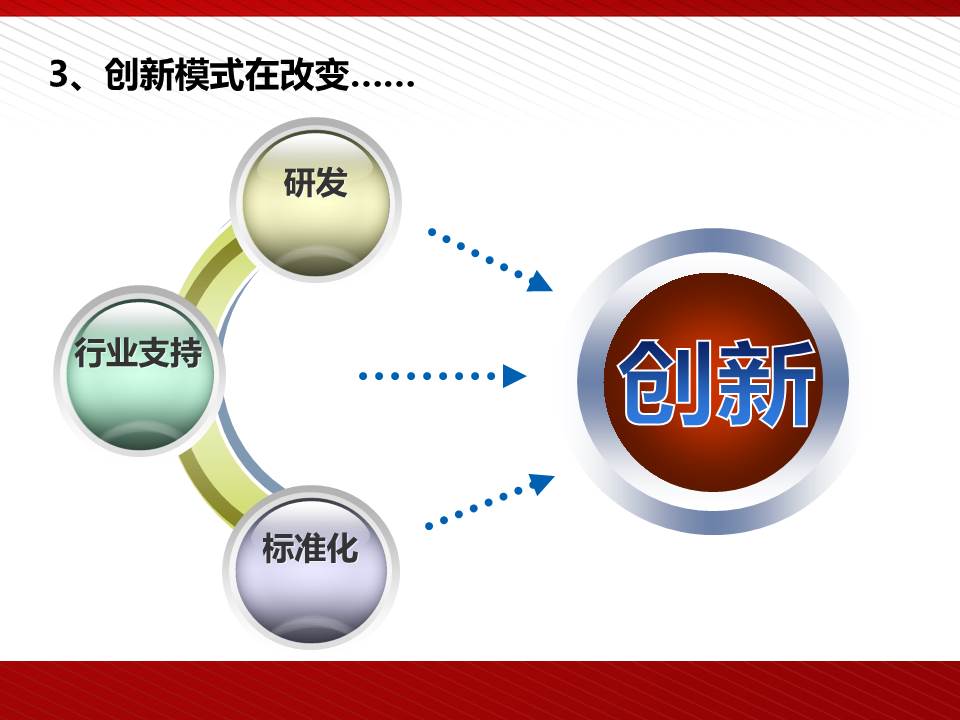 3、创新模式在改变……

研发

行业支持

标准化

创新